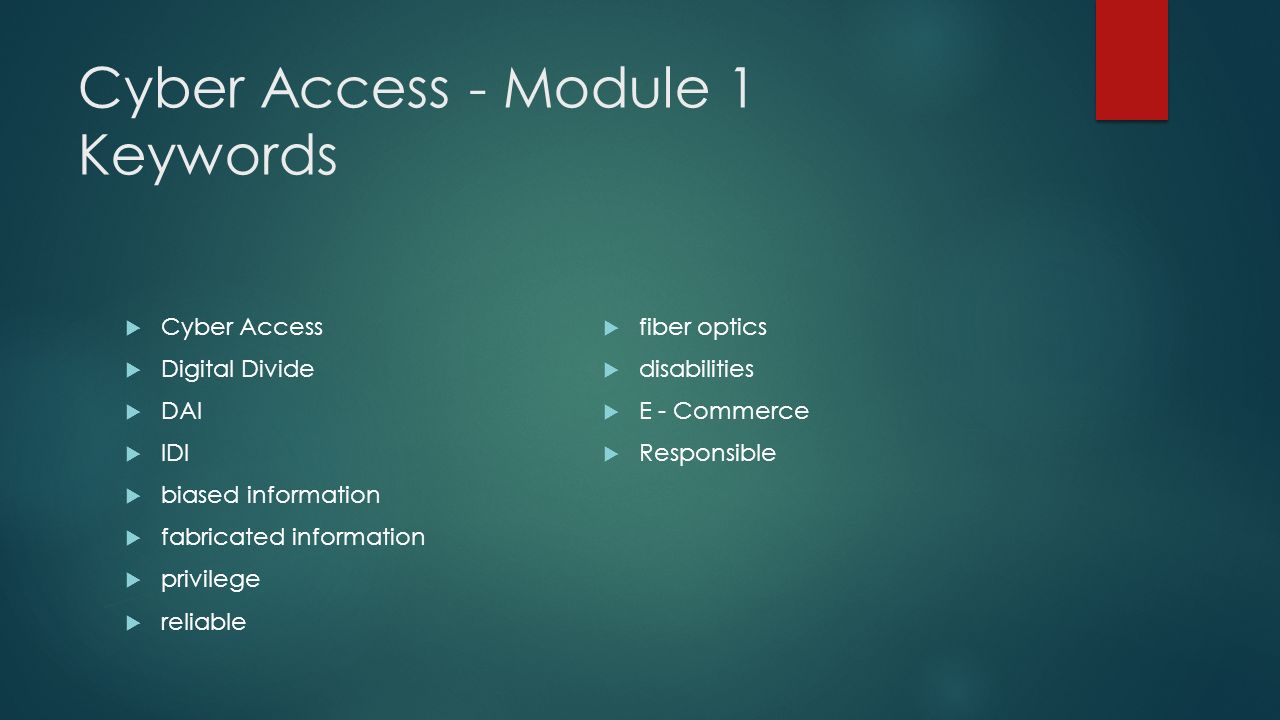 Cyber Access - Module 1 Keywords

- Cyber Access
- Digital Divide
- DAI
- IDI
- biased information
- fabricated information
- privilege
- reliable

- fiber optics
- disabilities
- E - Commerce
- Responsible